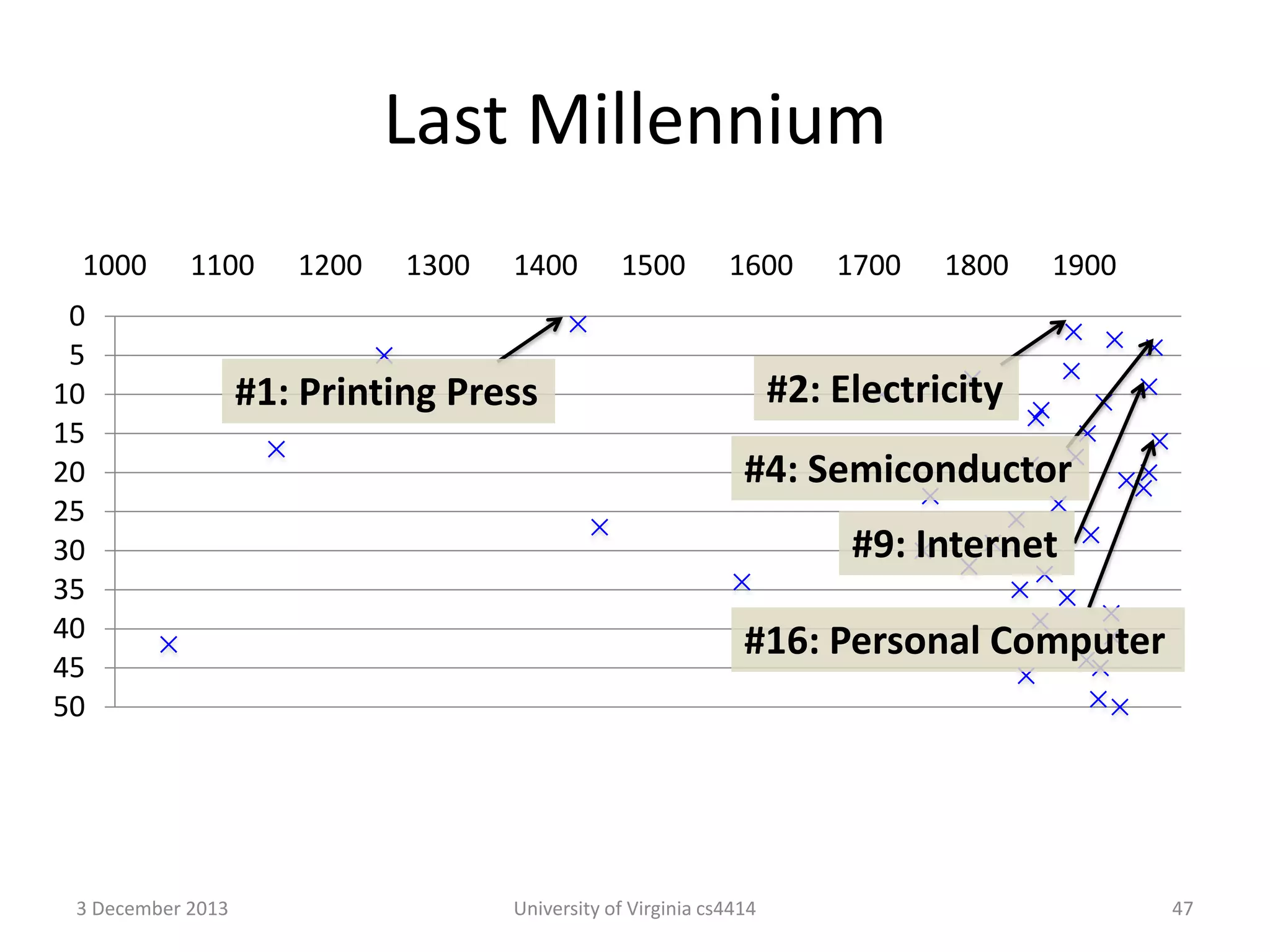 Last Millennium

1000 1100 1200 1300 1400 1500 1600 1700 1800 1900

0
5
10
15
20
25
30
35
40
45
50

#1: Printing Press

#2: Electricity

#4: Semiconductor

#9: Internet

#16: Personal Computer

3 December 2013

University of Virginia cs4414

47